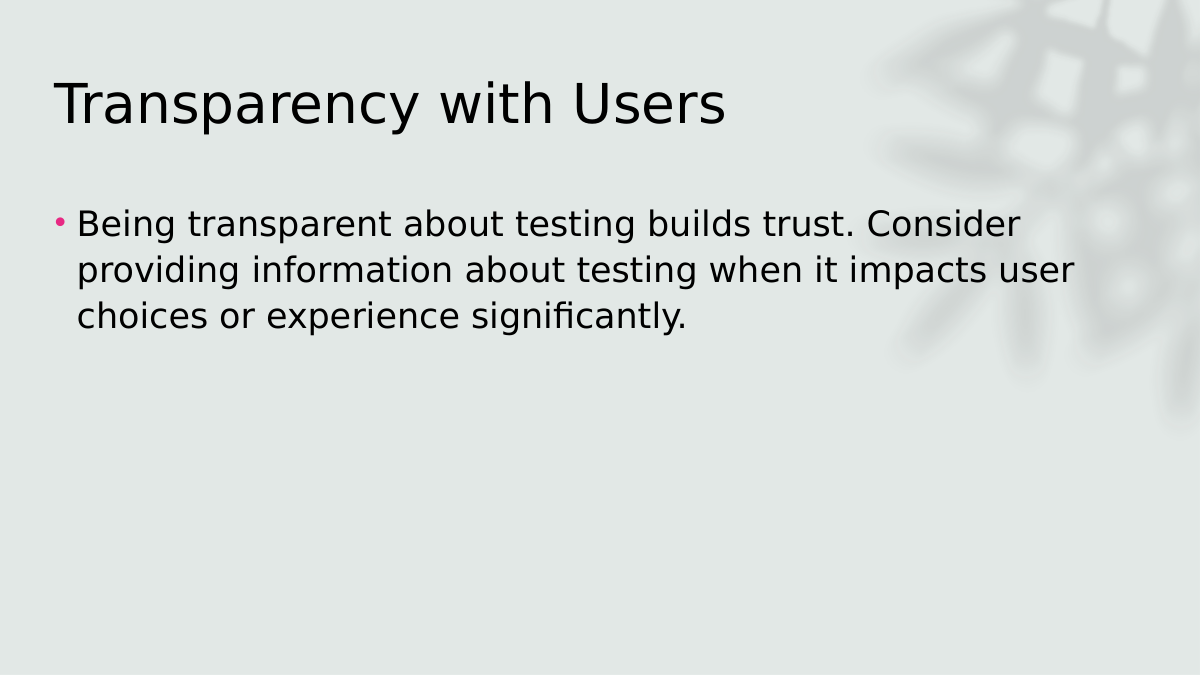 Transparency with Users

• Being transparent about testing builds trust. Consider providing information about testing when it impacts user choices or experience significantly.